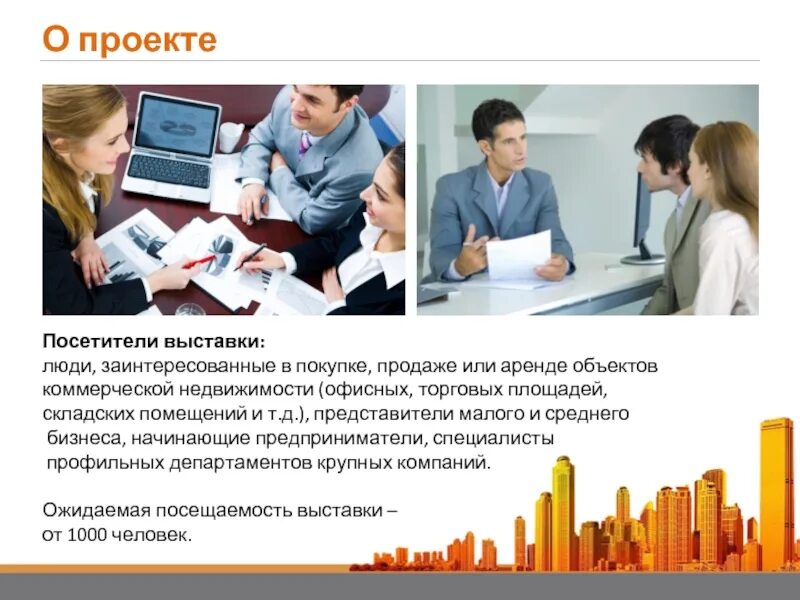 О проекте

Посетители выставки:
люди, заинтересованные в покупке, продаже или аренде объектов коммерческой недвижимости (офисных, торговых площадей, складских помещений и т.д.), представители малого и среднего бизнеса, начинающие предприниматели, специалисты профильных департаментов крупных компаний.

Ожидаемая посещаемость выставки – от 1000 человек.